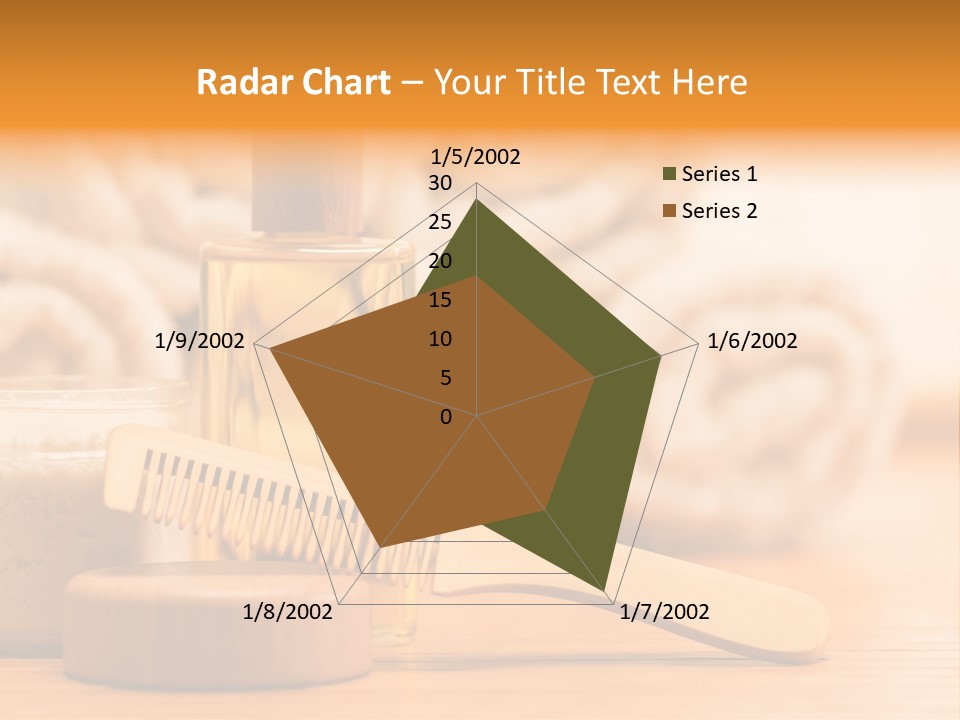 Radar Chart – Your Title Text Here

1/5/2002
30
25
20
15
10
5
0
1/6/2002
1/7/2002
1/8/2002
1/9/2002

Series 1
Series 2